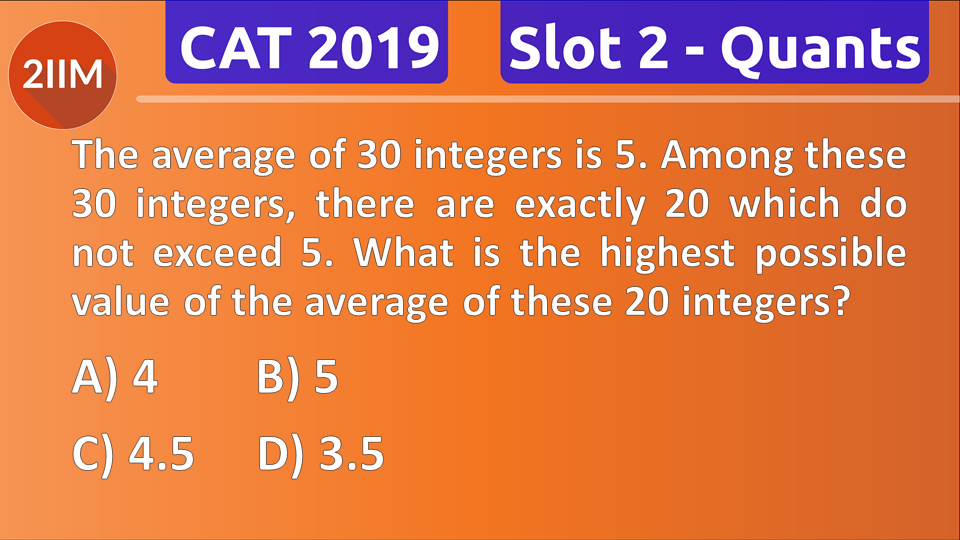 2IIM

CAT 2019

Slot 2 - Quants

The average of 30 integers is 5. Among these 30 integers, there are exactly 20 which do not exceed 5. What is the highest possible value of the average of these 20 integers?

A) 4
B) 5
C) 4.5
D) 3.5